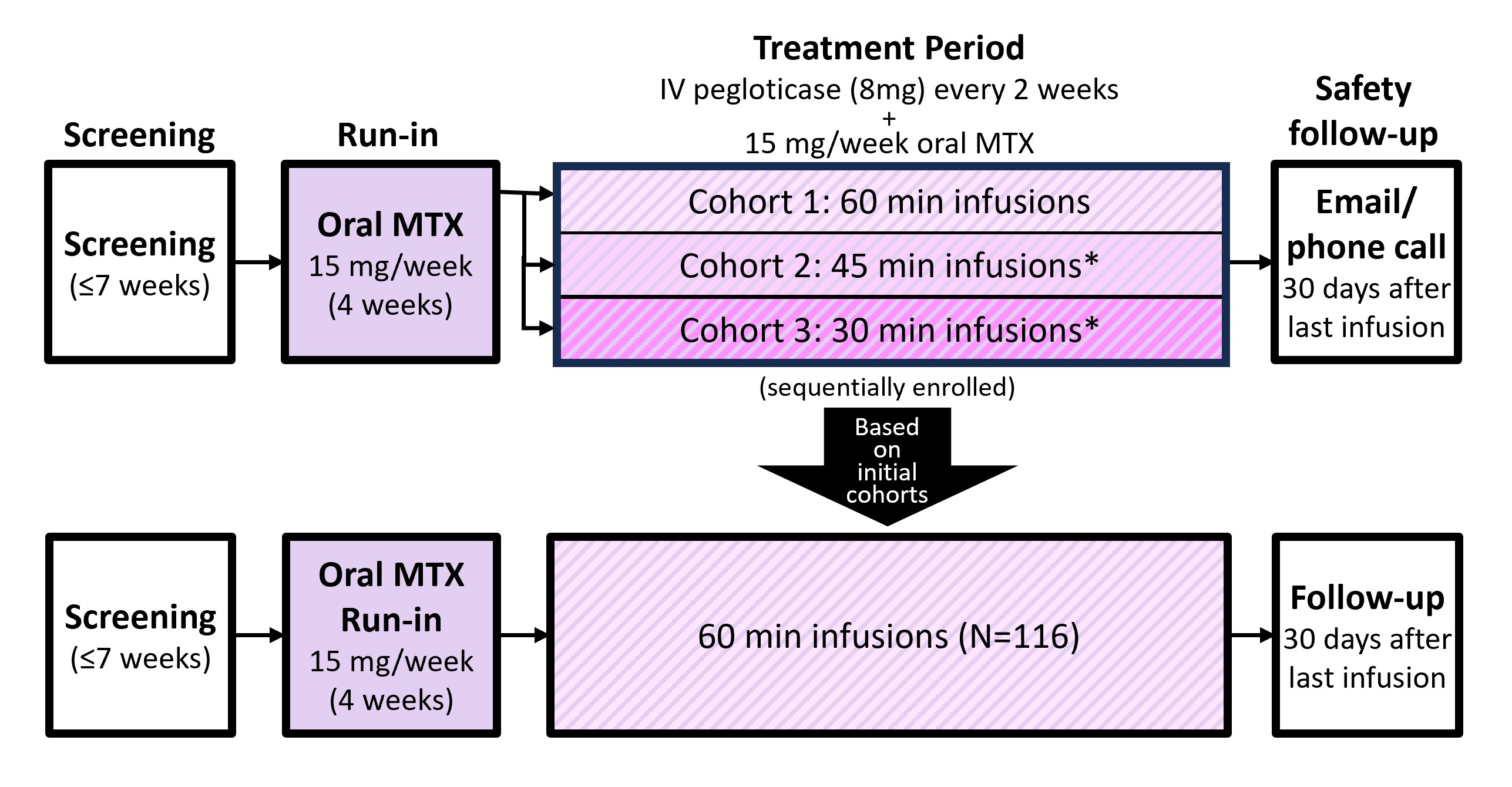 Screening

Screening
(≤7 weeks)

Run-in

Oral MTX
15 mg/week
(4 weeks)

Treatment Period
IV pegloticase (8mg) every 2 weeks
+
15 mg/week oral MTX

Cohort 1: 60 min infusions

Cohort 2: 45 min infusions*

Cohort 3: 30 min infusions*

(sequentially enrolled)

Safety follow-up

Email/ phone call
30 days after last infusion

Based on initial cohorts

Screening
(≤7 weeks)

Oral MTX Run-in
15 mg/week
(4 weeks)

60 min infusions (N=116)

Follow-up
30 days after last infusion